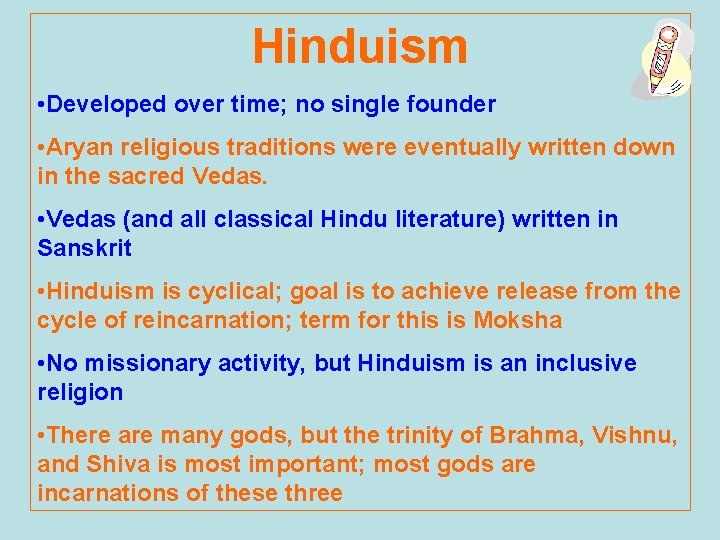 Hinduism

•Developed over time; no single founder

•Aryan religious traditions were eventually written down in the sacred Vedas.

•Vedas (and all classical Hindu literature) written in Sanskrit

•Hinduism is cyclical; goal is to achieve release from the cycle of reincarnation; term for this is Moksha

•No missionary activity, but Hinduism is an inclusive religion

•There are many gods, but the trinity of Brahma, Vishnu, and Shiva is most important; most gods are incarnations of these three